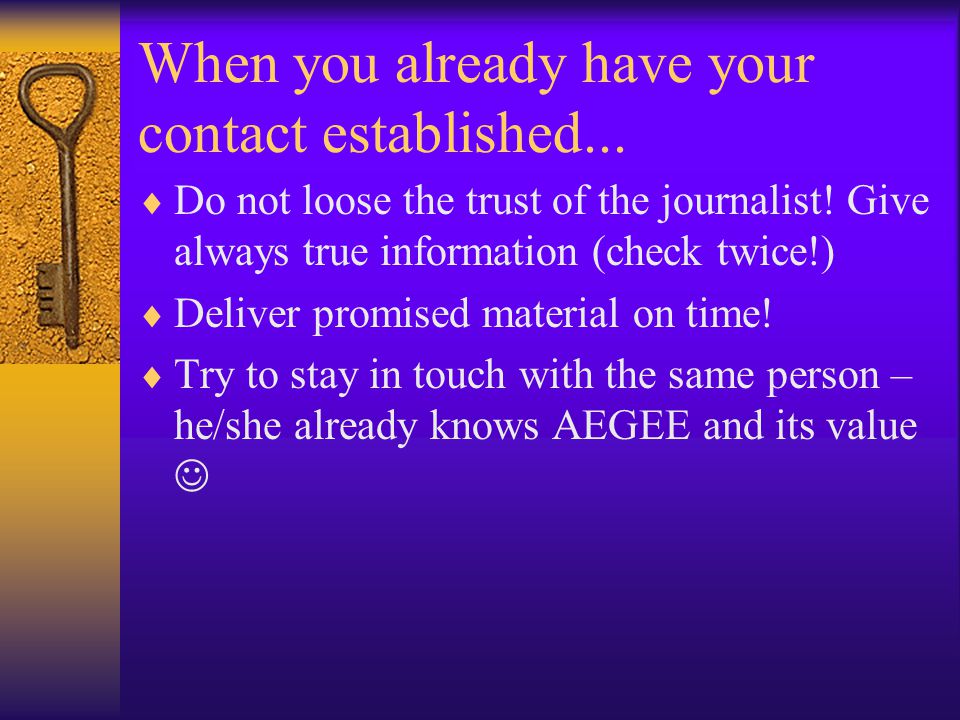 When you already have your contact established...

♦ Do not loose the trust of the journalist! Give always true information (check twice!)

♦ Deliver promised material on time!

♦ Try to stay in touch with the same person – he/she already knows AEGEE and its value ☺